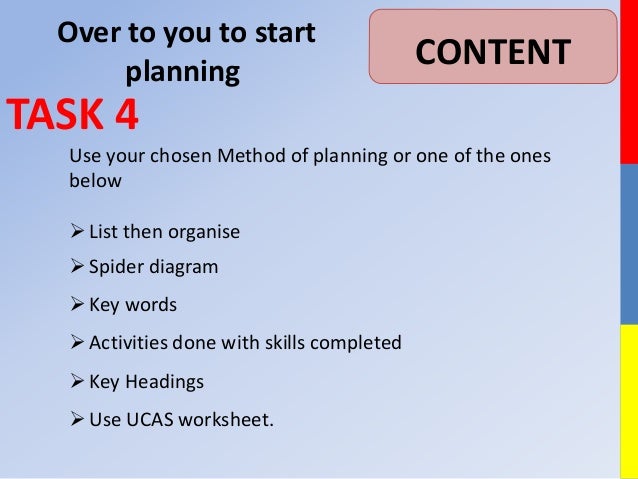 Over to you to start planning

CONTENT

TASK 4

Use your chosen Method of planning or one of the ones below

➢ List then organise
➢ Spider diagram
➢ Key words
➢ Activities done with skills completed
➢ Key Headings
➢ Use UCAS worksheet.